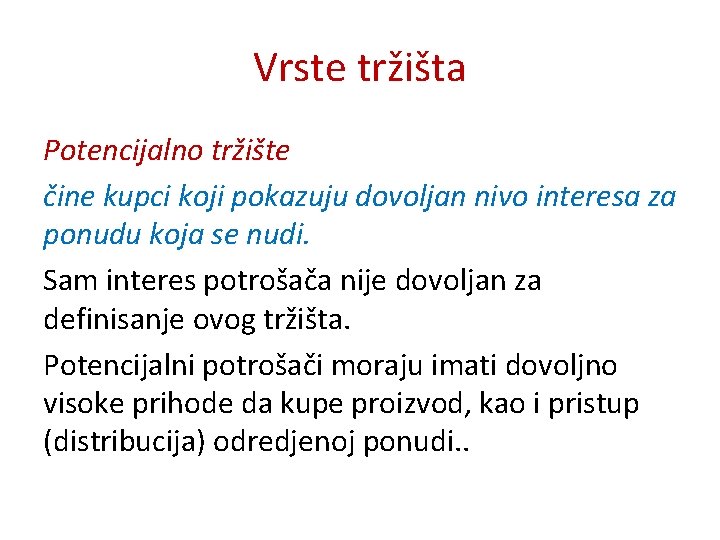 Vrste tržišta

Potencijalno tržište

čine kupci koji pokazuju dovoljan nivo interesa za ponudu koja se nudi.

Sam interes potrošača nije dovoljan za definisanje ovog tržišta.

Potencijalni potrošači moraju imati dovoljno visoke prihode da kupe proizvod, kao i pristup (distribucija) odredjenoj ponudi..